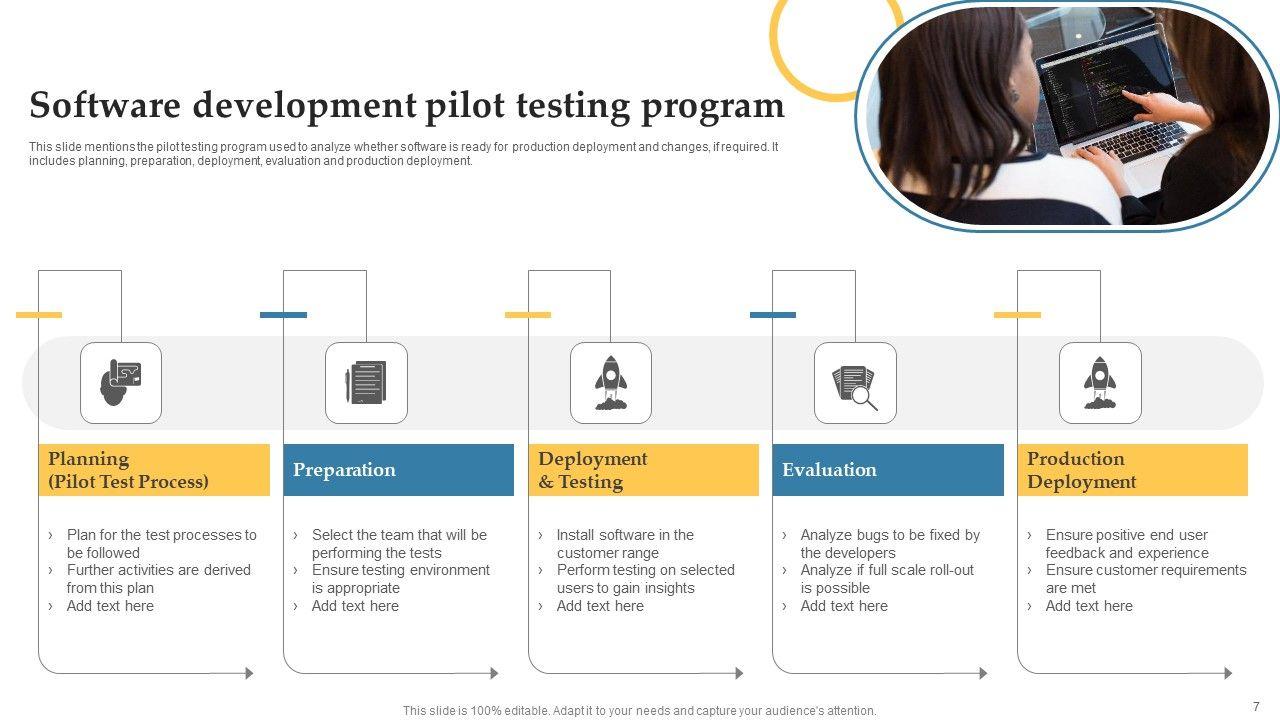 Software development pilot testing program

This slide mentions the pilot testing program used to analyze whether software is ready for production deployment and changes, if required. It includes planning, preparation, deployment, evaluation and production deployment.

Planning (Pilot Test Process)

› Plan for the test processes to be followed
› Further activities are derived from this plan
› Add text here

Preparation

› Select the team that will be performing the tests
› Ensure testing environment is appropriate
› Add text here

Deployment & Testing

› Install software in the customer range
› Perform testing on selected users to gain insights
› Add text here

Evaluation

› Analyze bugs to be fixed by the developers
› Analyze if full scale roll-out is possible
› Add text here

Production Deployment

› Ensure positive end user feedback and experience
› Ensure customer requirements are met
› Add text here

This slide is 100% editable. Adapt it to your needs and capture your audience's attention.

7